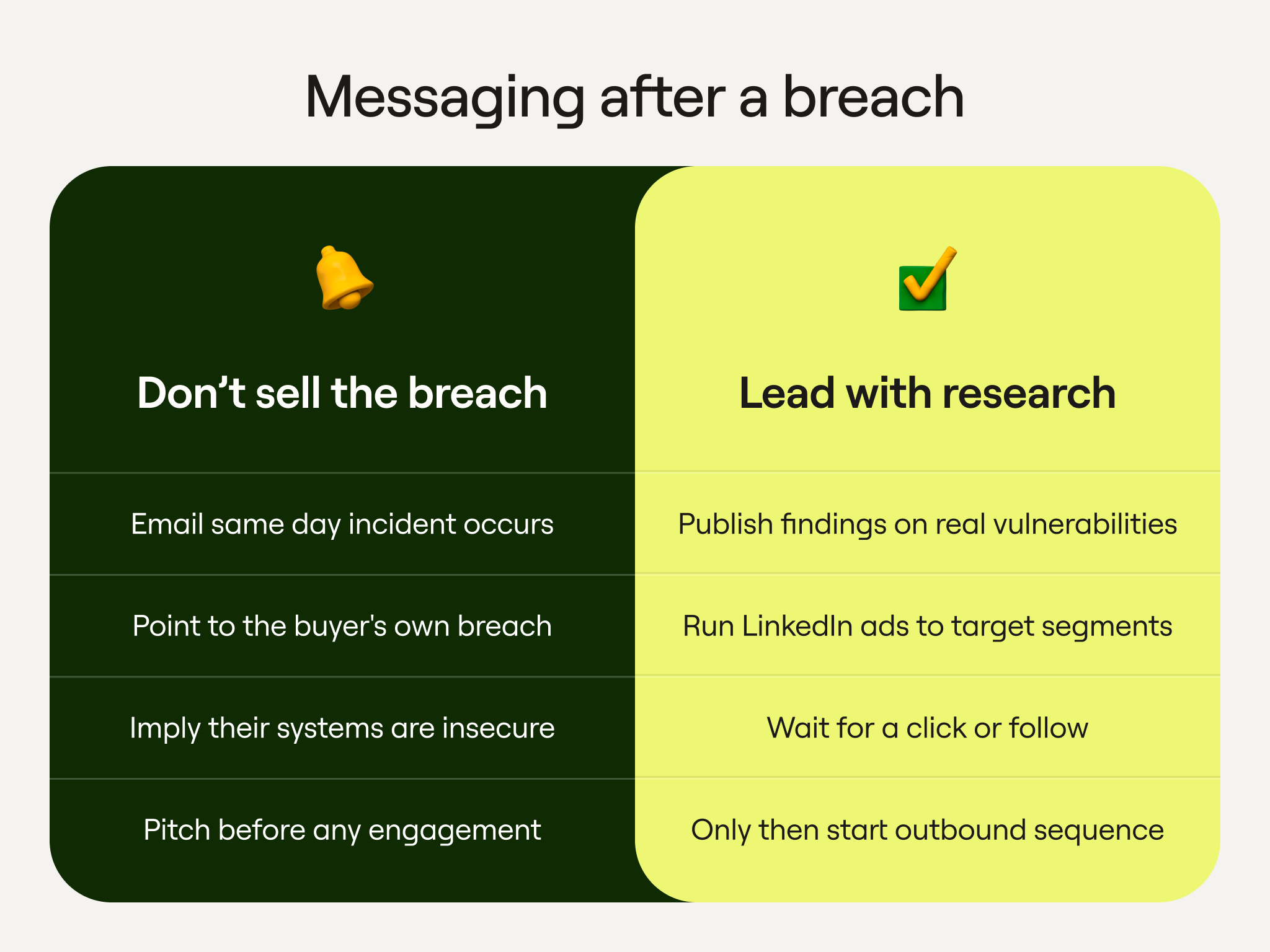 Messaging after a breach

| Don’t sell the breach | Lead with research |
|---|---|
| Email same day incident occurs | Publish findings on real vulnerabilities |
| Point to the buyer's own breach | Run LinkedIn ads to target segments |
| Imply their systems are insecure | Wait for a click or follow |
| Pitch before any engagement | Only then start outbound sequence |